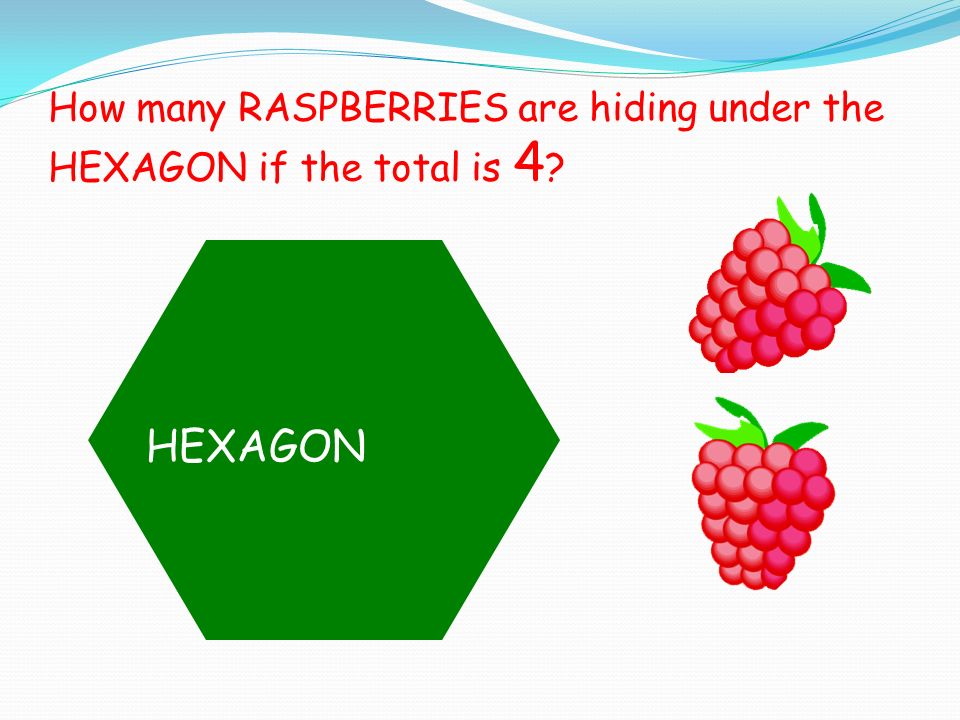 How many RASPBERRIES are hiding under the HEXAGON if the total is 4?

HEXAGON